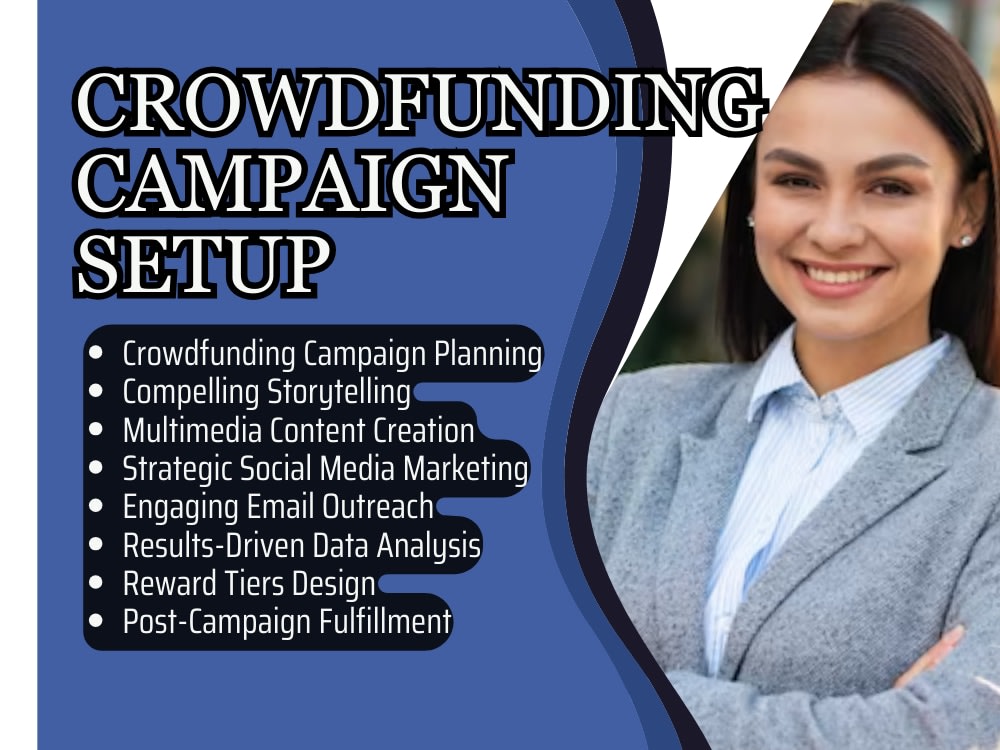 CROWDFUNDING CAMPAIGN SETUP

- Crowdfunding Campaign Planning
- Compelling Storytelling
- Multimedia Content Creation
- Strategic Social Media Marketing
- Engaging Email Outreach
- Results-Driven Data Analysis
- Reward Tiers Design
- Post-Campaign Fulfillment